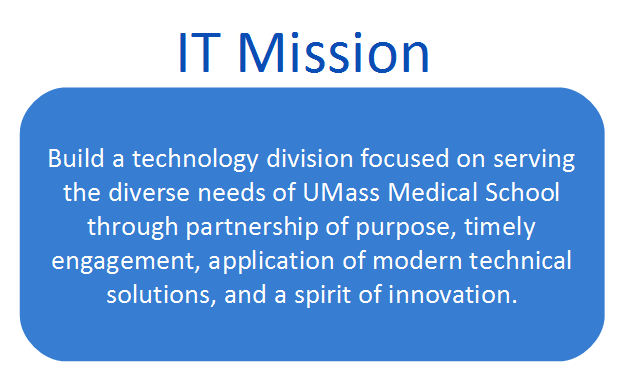 IT Mission

Build a technology division focused on serving the diverse needs of UMass Medical School through partnership of purpose, timely engagement, application of modern technical solutions, and a spirit of innovation.